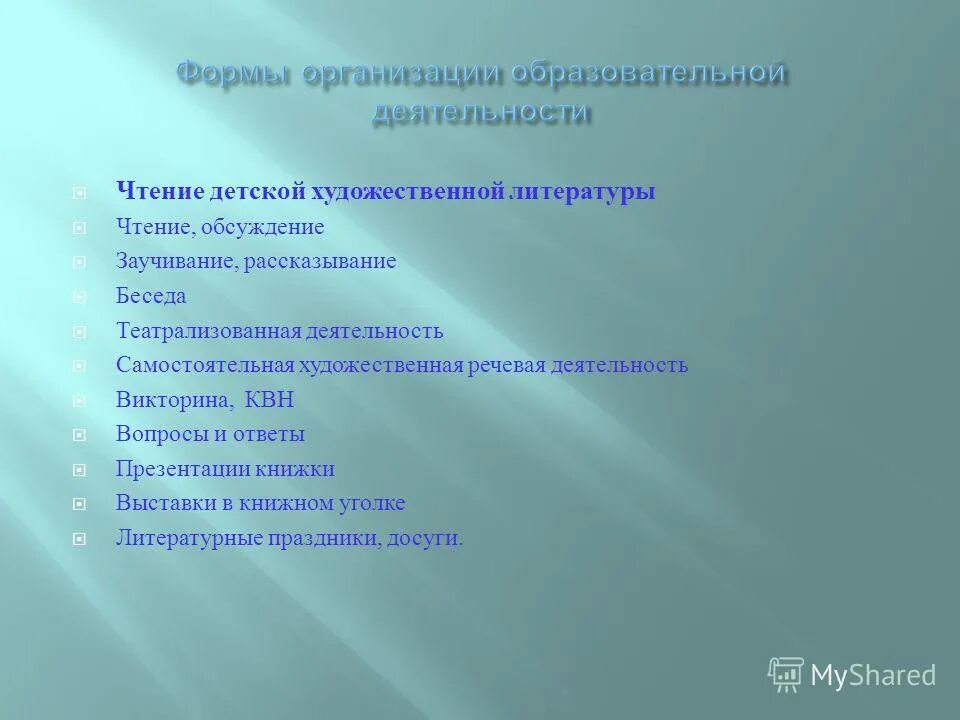 Формы организации образовательной деятельности

Чтение детской художественной литературы

Чтение, обсуждение

Заучивание, рассказывание

Беседа

Театрализованная деятельность

Самостоятельная художественная речевая деятельность

Викторина, КВН

Вопросы и ответы

Презентации книжки

Выставки в книжном уголке

Литературные праздники, досуги.

MyShared